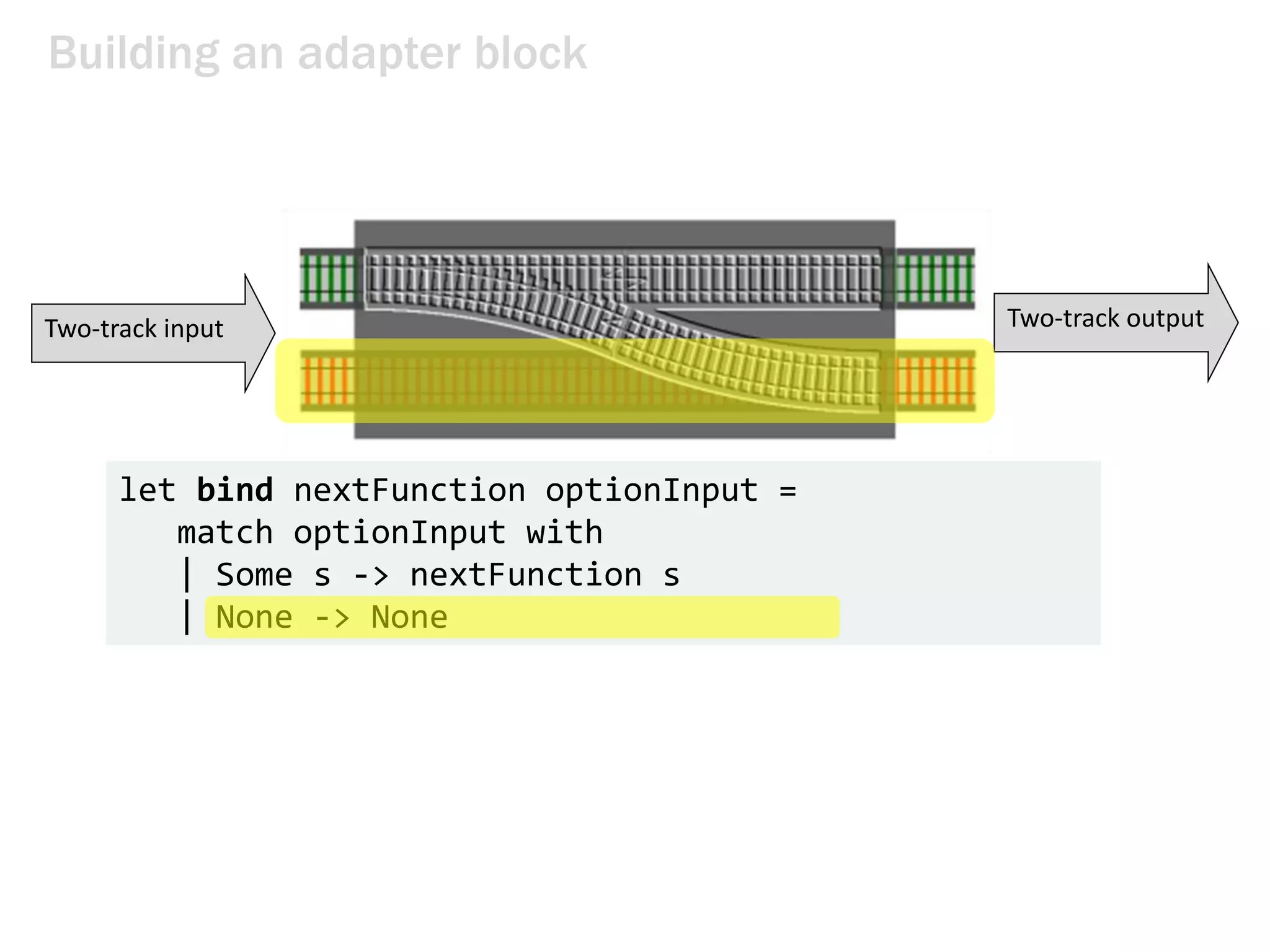 Building an adapter block

Two-track input

Two-track output

let bind nextFunction optionInput =
   match optionInput with
   | Some s -> nextFunction s
   | None -> None